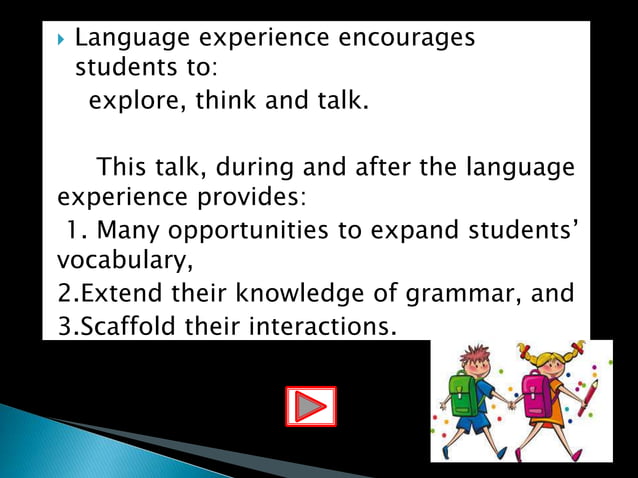 Language experience encourages students to:

explore, think and talk.

This talk, during and after the language experience provides:

1. Many opportunities to expand students' vocabulary,

2.Extend their knowledge of grammar, and

3.Scaffold their interactions.